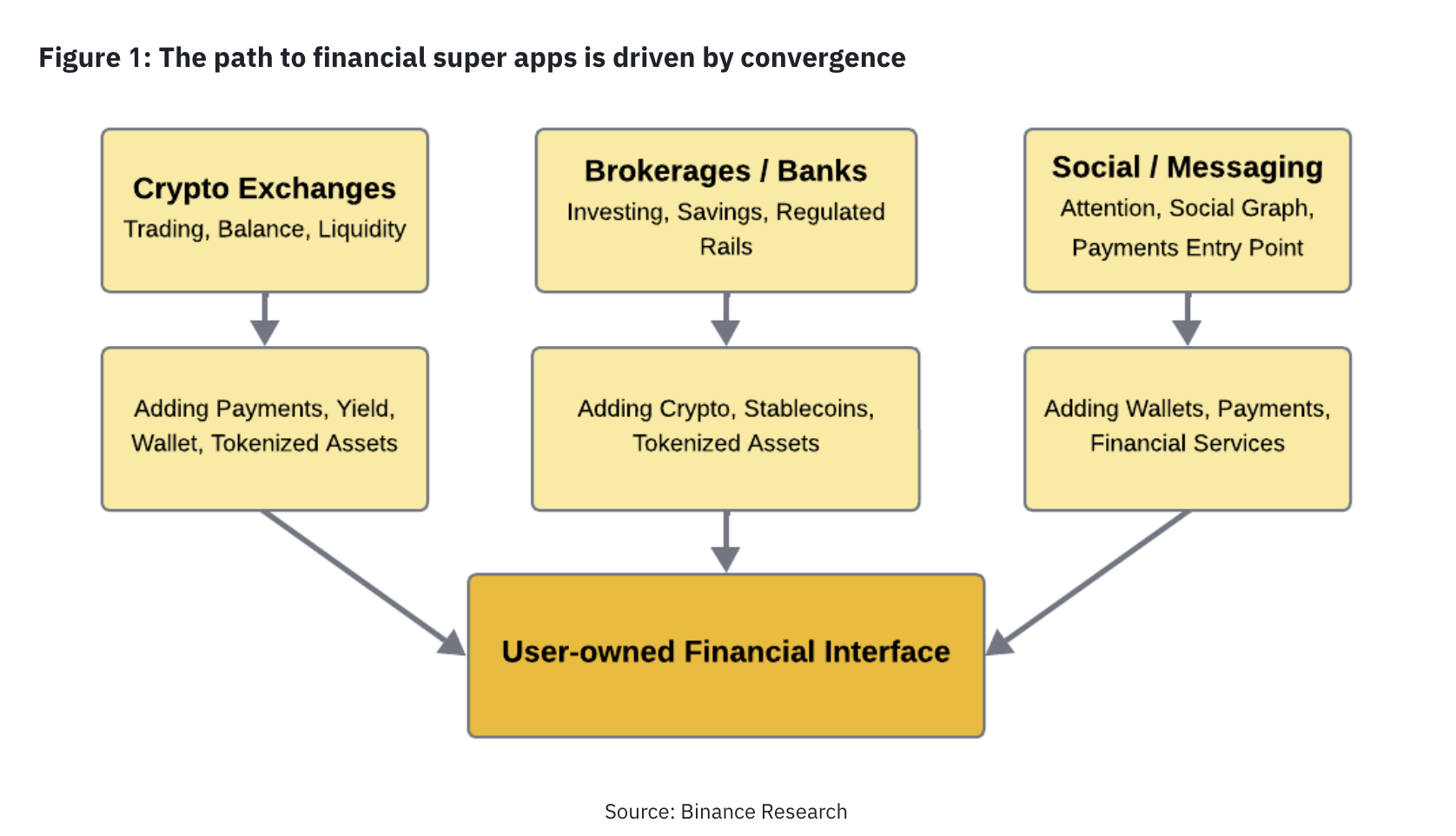 Figure 1: The path to financial super apps is driven by convergence

Crypto Exchanges
Trading, Balance, Liquidity

Brokerages / Banks
Investing, Savings, Regulated Rails

Social / Messaging
Attention, Social Graph, Payments Entry Point

Adding Payments, Yield, Wallet, Tokenized Assets

Adding Crypto, Stablecoins, Tokenized Assets

Adding Wallets, Payments, Financial Services

User-owned Financial Interface

Source: Binance Research